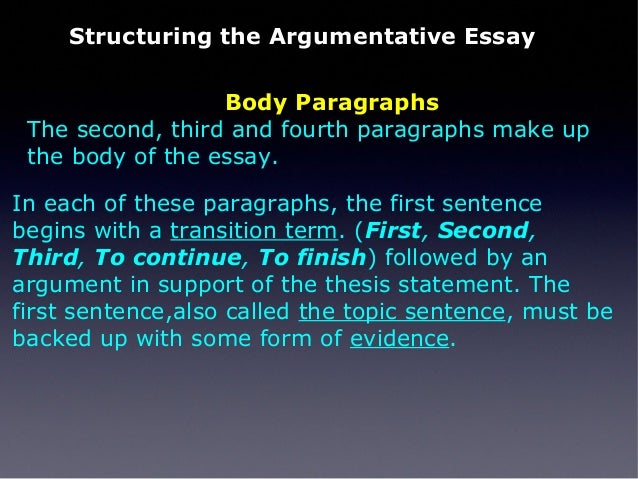 Structuring the Argumentative Essay

Body Paragraphs

The second, third and fourth paragraphs make up the body of the essay.

In each of these paragraphs, the first sentence begins with a transition term. (First, Second, Third, To continue, To finish) followed by an argument in support of the thesis statement. The first sentence,also called the topic sentence, must be backed up with some form of evidence.